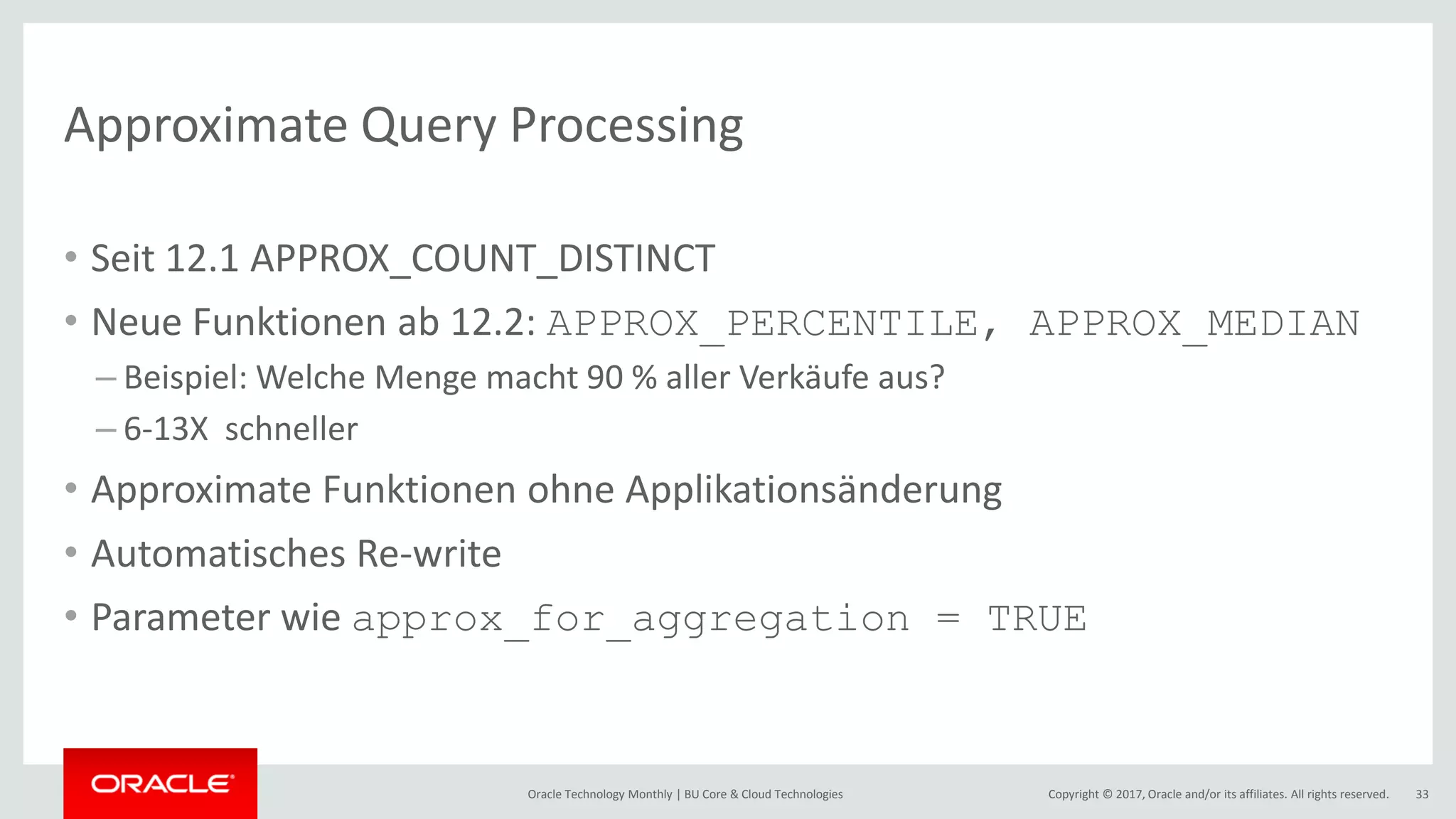 Approximate Query Processing

• Seit 12.1 APPROX_COUNT_DISTINCT
• Neue Funktionen ab 12.2: APPROX_PERCENTILE, APPROX_MEDIAN
– Beispiel: Welche Menge macht 90 % aller Verkäufe aus?
– 6-13X schneller
• Approximate Funktionen ohne Applikationsänderung
• Automatisches Re-write
• Parameter wie approx_for_aggregation = TRUE

ORACLE

Oracle Technology Monthly | BU Core & Cloud Technologies

Copyright © 2017, Oracle and/or its affiliates. All rights reserved. 33